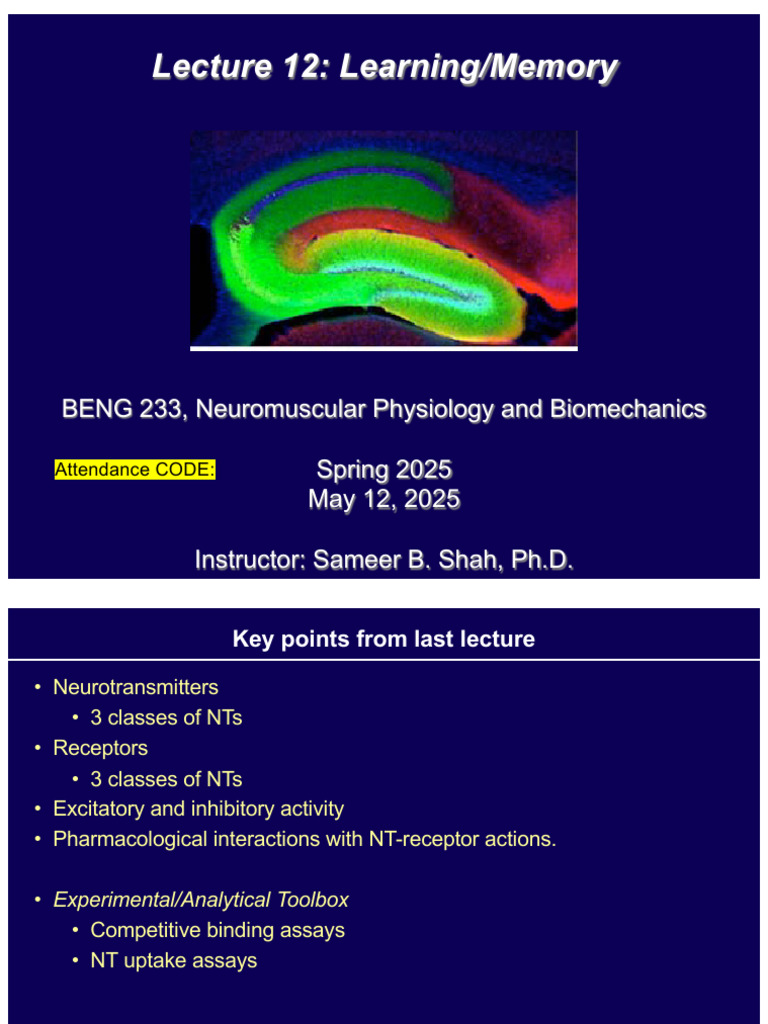 Lecture 12: Learning/Memory

BENG 233, Neuromuscular Physiology and Biomechanics

Attendance CODE:

Spring 2025
May 12, 2025

Instructor: Sameer B. Shah, Ph.D.

Key points from last lecture

• Neurotransmitters
  • 3 classes of NTs
• Receptors
  • 3 classes of NTs
• Excitatory and inhibitory activity
• Pharmacological interactions with NT-receptor actions.

• Experimental/Analytical Toolbox
  • Competitive binding assays
  • NT uptake assays